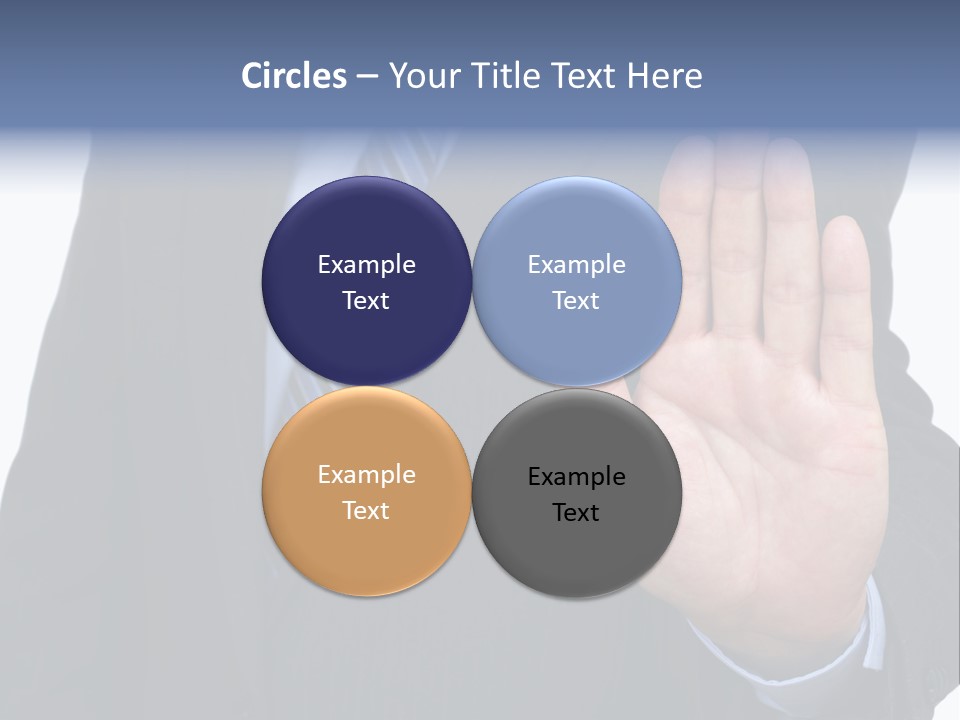 Circles – Your Title Text Here

Example Text

Example Text

Example Text

Example Text